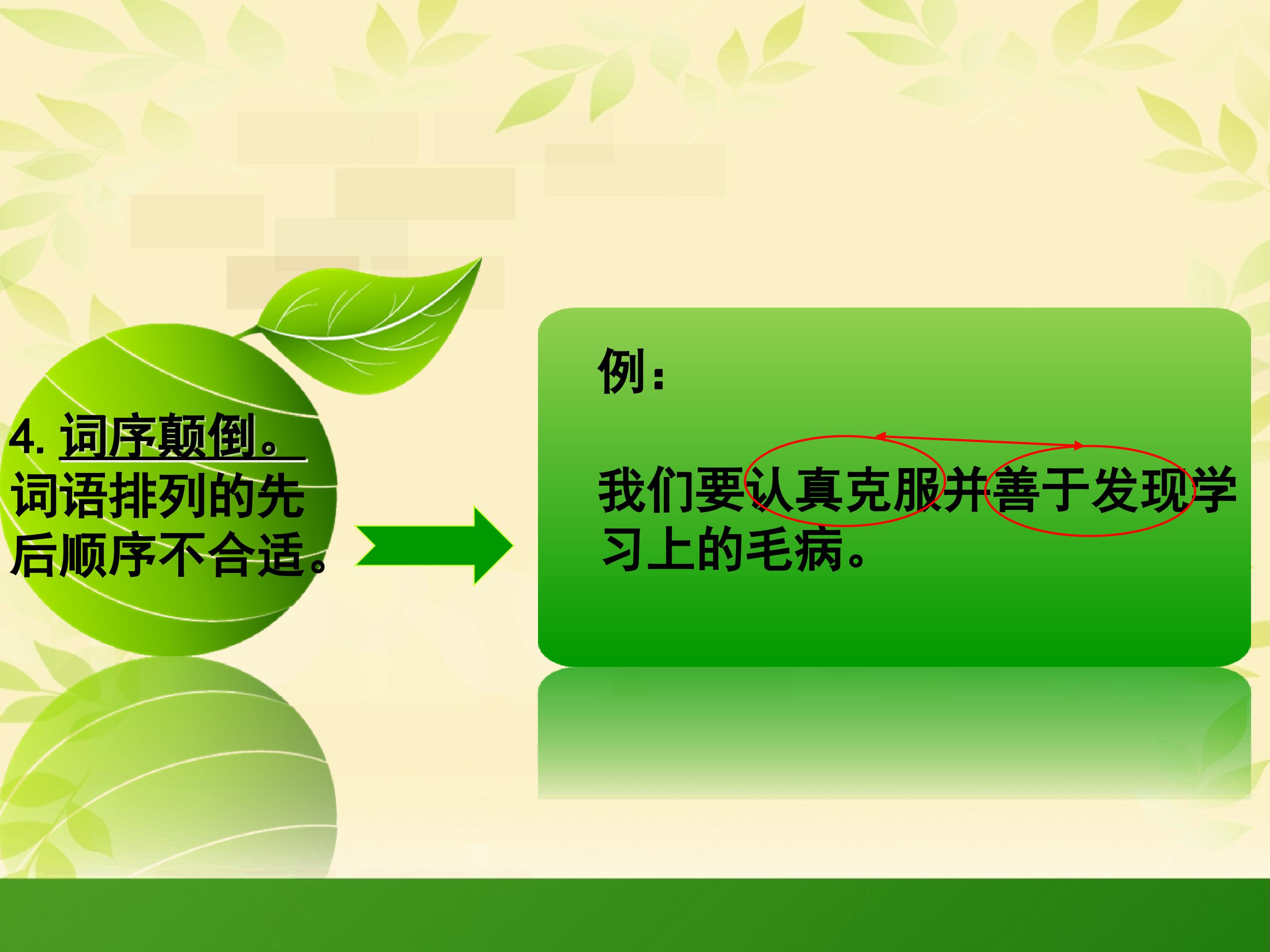 4. 词序颠倒。
词语排列的先后顺序不合适。

例：

我们要认真克服并善于发现学习上的毛病。